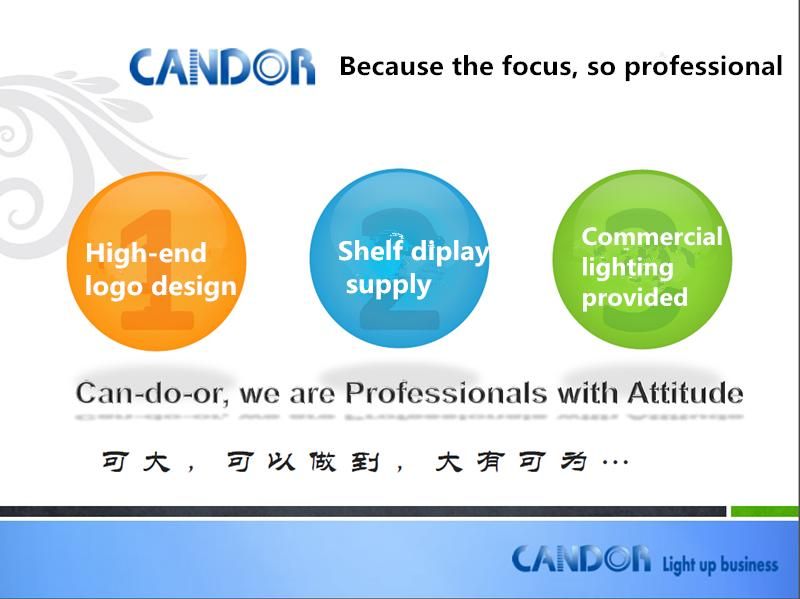 CANDOR Because the focus, so professional

1
High-end logo design

2
Shelf diplay supply

3
Commercial lighting provided

Can-do-or, we are Professionals with Attitude

可大，可以做到，大有可为…

CANDOR Light up business